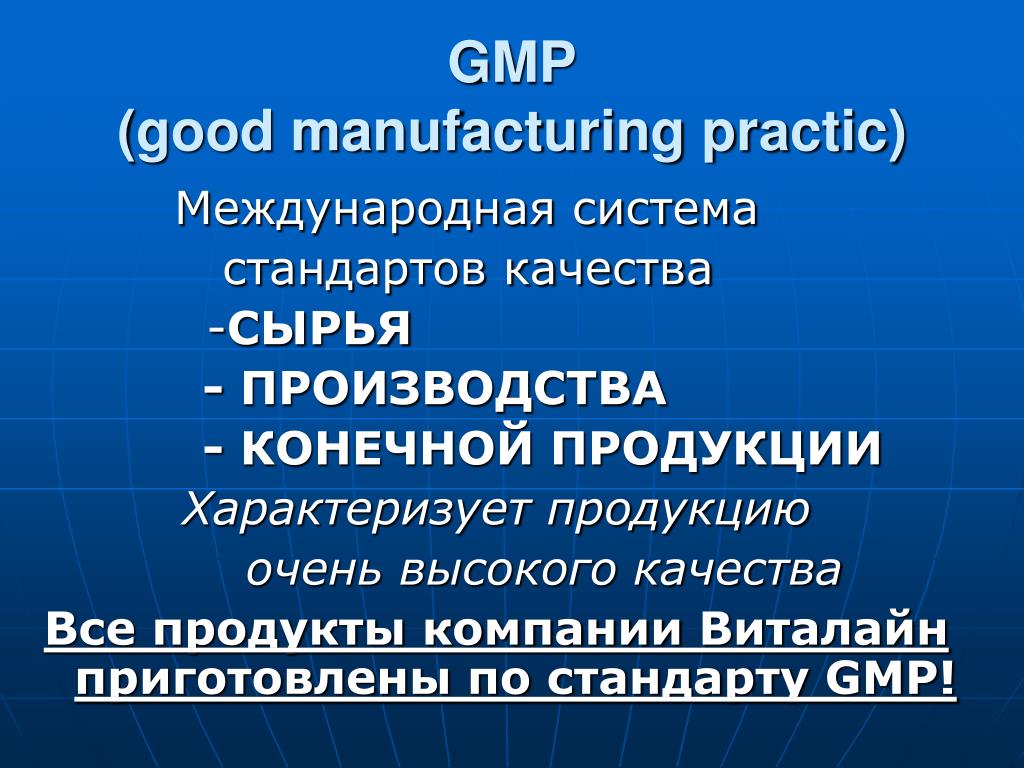 GMP
(good manufacturing practic)

Международная система стандартов качества
-СЫРЬЯ
- ПРОИЗВОДСТВА
- КОНЕЧНОЙ ПРОДУКЦИИ

Характеризует продукцию очень высокого качества

Все продукты компании Виталайн приготовлены по стандарту GMP!